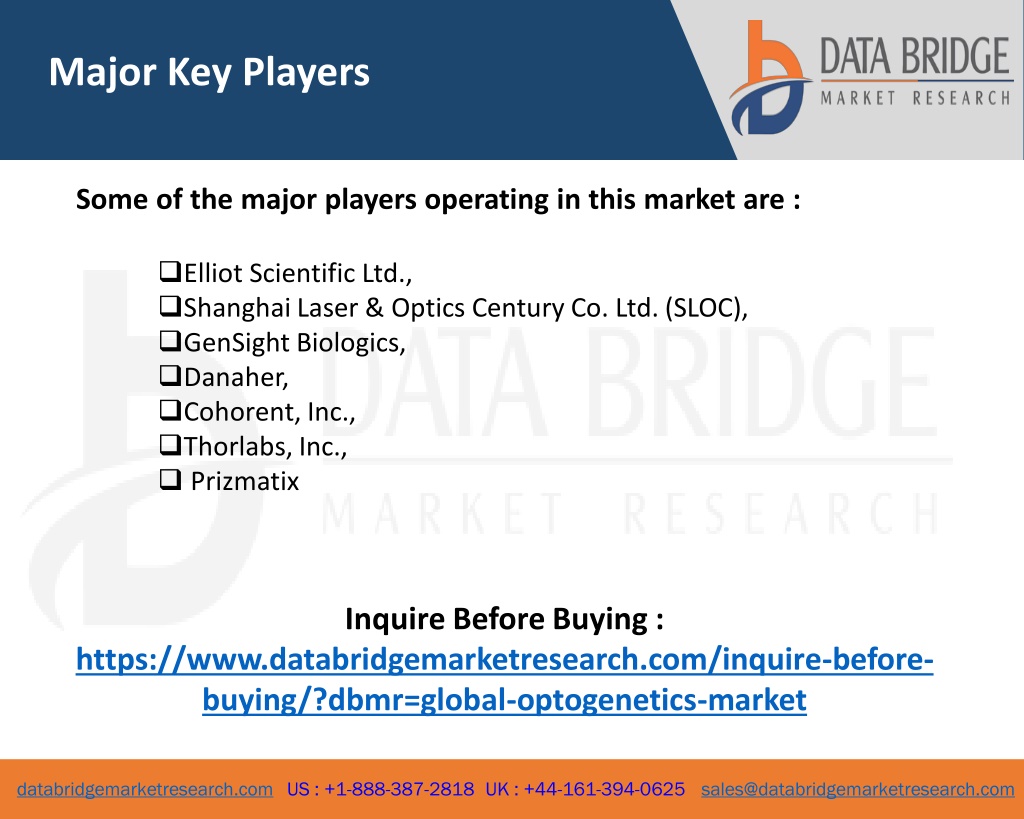 Major Key Players

DATA BRIDGE
MARKET RESEARCH

Some of the major players operating in this market are :

❑Elliot Scientific Ltd.,
❑Shanghai Laser & Optics Century Co. Ltd. (SLOC),
❑GenSight Biologics,
❑Danaher,
❑Cohorent, Inc.,
❑Thorlabs, Inc.,
❑ Prizmatix

DATA BRIDGE
MARKET RESEARCH

Inquire Before Buying :
https://www.databridgemarketresearch.com/inquire-before-buying/?dbmr=global-optogenetics-market

databridgemarketresearch.com US : +1-888-387-2818 UK : +44-161-394-0625 sales@databridgemarketresearch.com